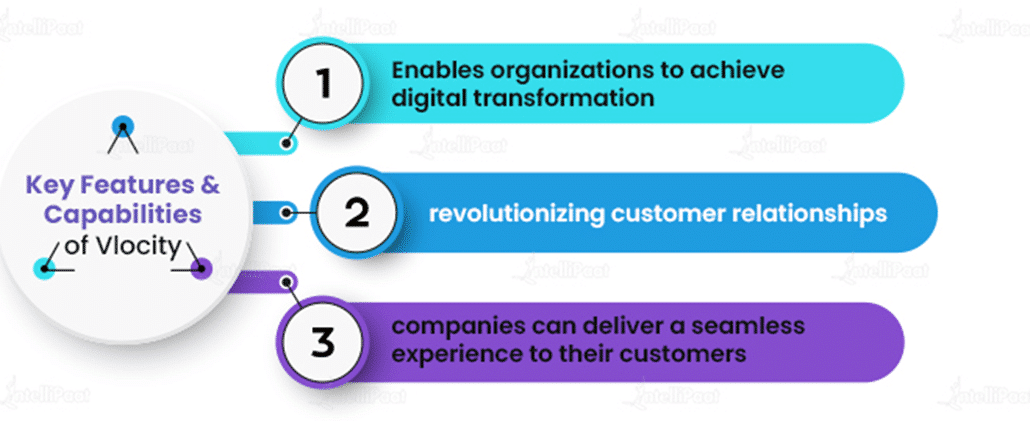 Key Features & Capabilities of Vlocity

1 Enables organizations to achieve digital transformation

2 revolutionizing customer relationships

3 companies can deliver a seamless experience to their customers

IntelliPaat